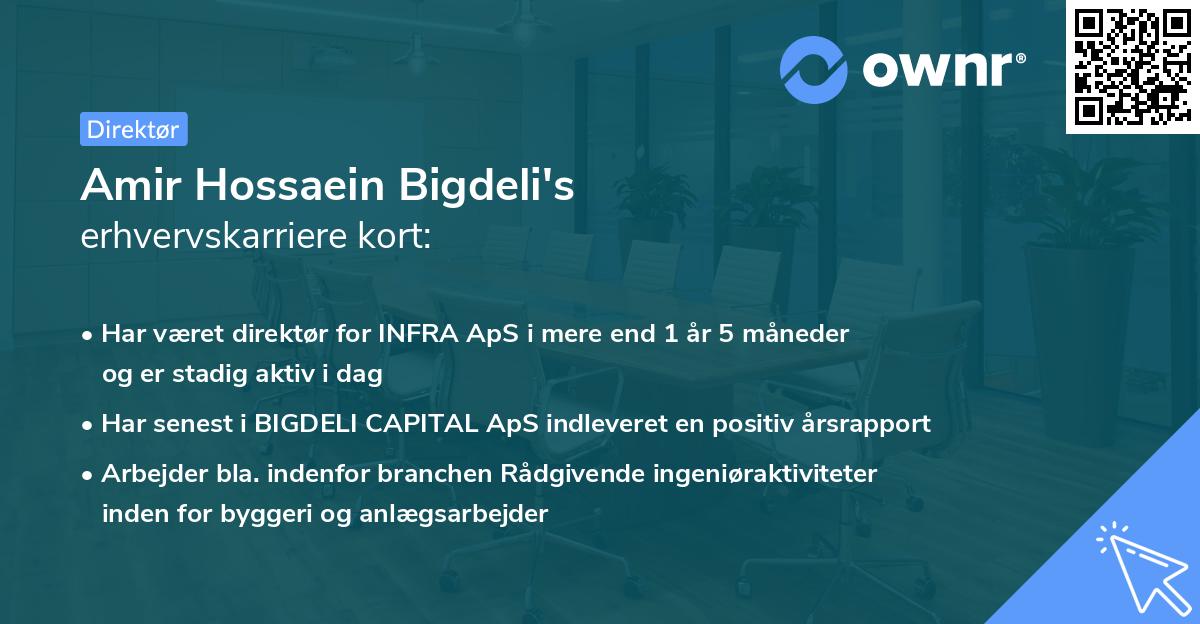 ownr®

Direktør

Amir Hossaein Bigdeli's
erhvervskarriere kort:

• Har været direktør for INFRA ApS i mere end 1 år 5 måneder og er stadig aktiv i dag
• Har senest i BIGDELI CAPITAL ApS indleveret en positiv årsrapport
• Arbejder bla. indenfor branchen Rådgivende ingeniøraktiviteter inden for byggeri og anlægsarbejder